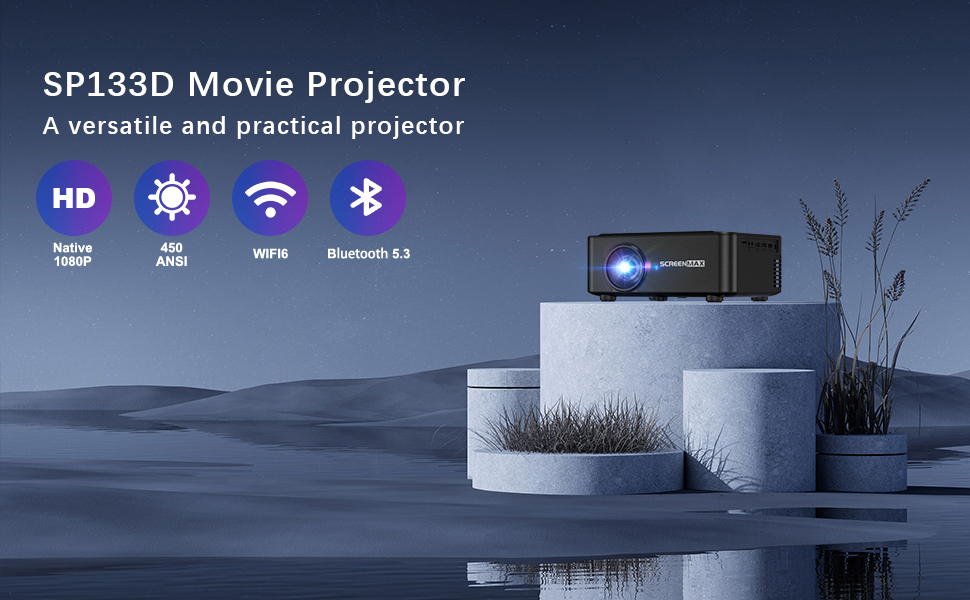 SP133D Movie Projector

A versatile and practical projector

HD

Native 1080P

450 ANSI

WIFI6

Bluetooth 5.3

SCREENMAX